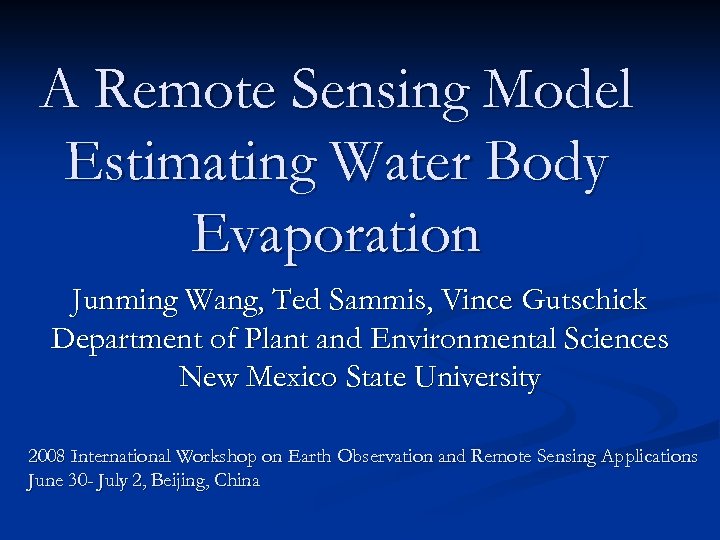 A Remote Sensing Model Estimating Water Body Evaporation

Junming Wang, Ted Sammis, Vince Gutschick
Department of Plant and Environmental Sciences
New Mexico State University

2008 International Workshop on Earth Observation and Remote Sensing Applications
June 30- July 2, Beijing, China